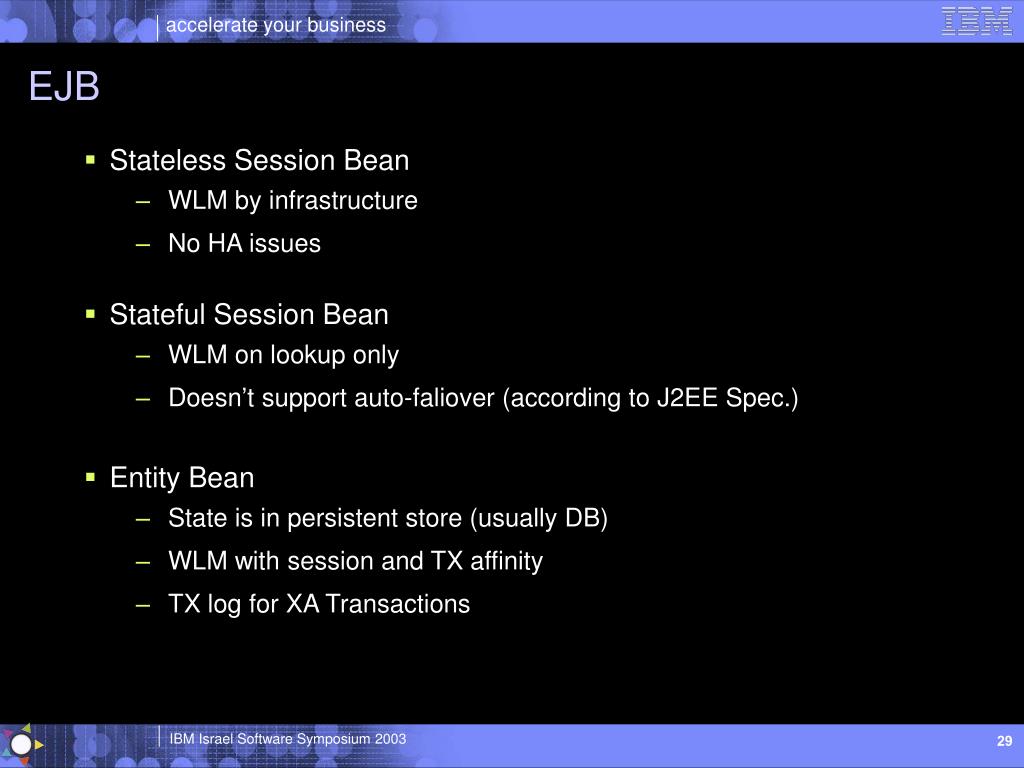 accelerate your business

IBM

EJB

▪ Stateless Session Bean
– WLM by infrastructure
– No HA issues

▪ Stateful Session Bean
– WLM on lookup only
– Doesn’t support auto-faliover (according to J2EE Spec.)

▪ Entity Bean
– State is in persistent store (usually DB)
– WLM with session and TX affinity
– TX log for XA Transactions

IBM Israel Software Symposium 2003

29